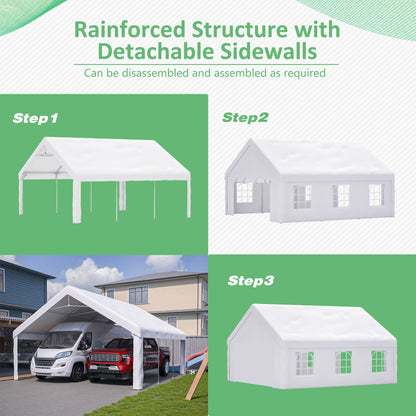 Rainforced Structure with Detachable Sidewalls

Can be disassembled and assembled as required

Step1

Step2

Step3